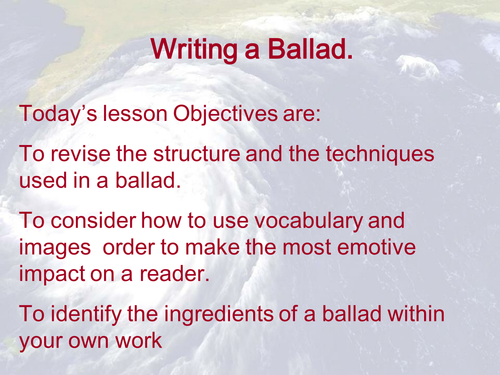 Writing a Ballad.

Today’s lesson Objectives are:

To revise the structure and the techniques used in a ballad.

To consider how to use vocabulary and images order to make the most emotive impact on a reader.

To identify the ingredients of a ballad within your own work